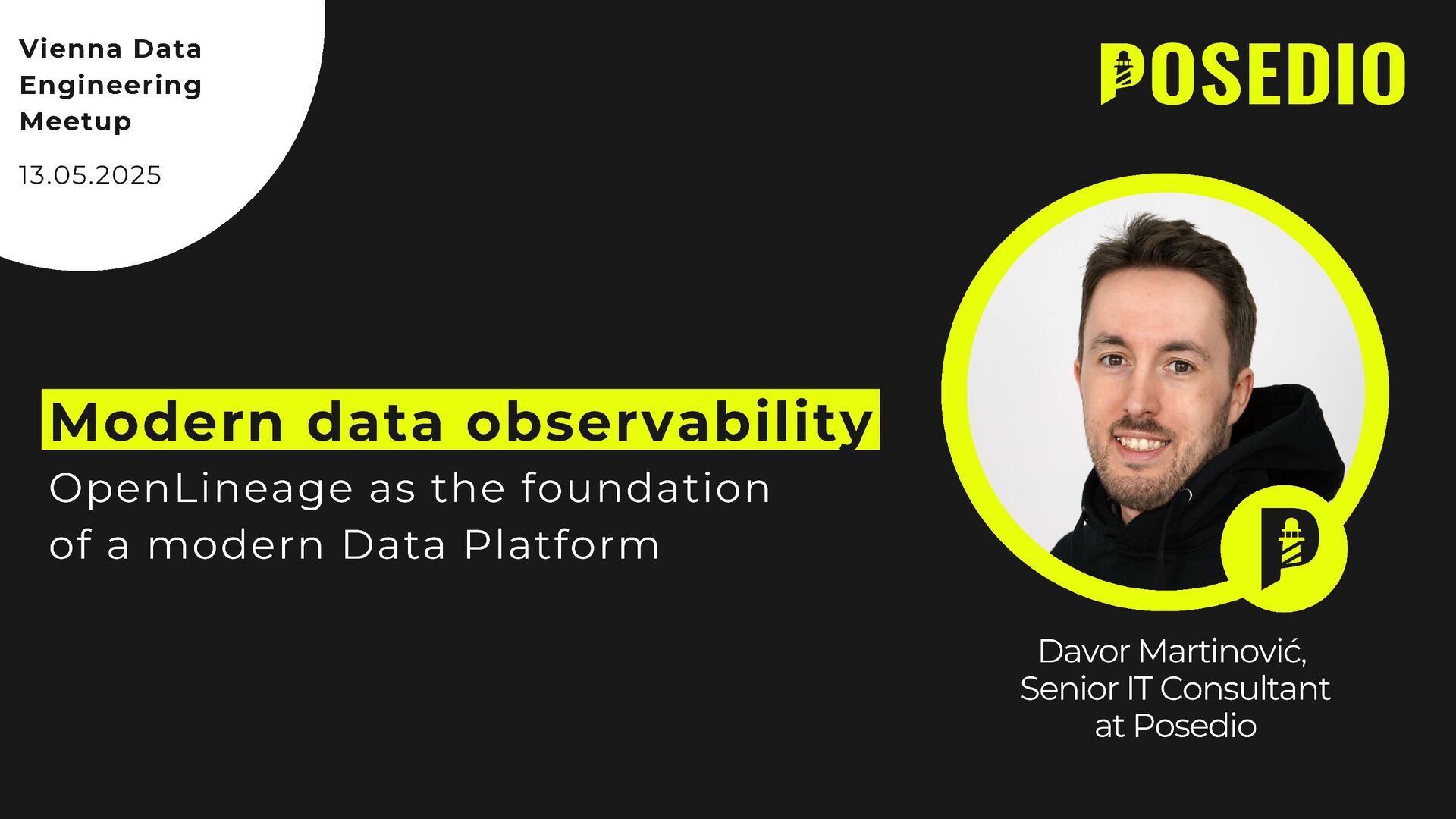 Vienna Data Engineering Meetup

13.05.2025

POSEDIO

Modern data observability

OpenLineage as the foundation of a modern Data Platform

Davor Martinović, Senior IT Consultant at Posedio